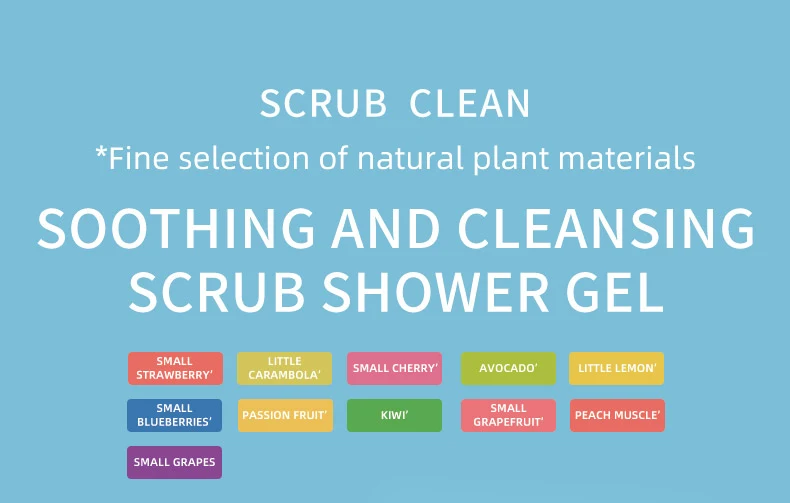 SCRUB CLEAN

*Fine selection of natural plant materials

SOOTHING AND CLEANSING SCRUB SHOWER GEL

SMALL STRAWBERRY'

LITTLE CARAMBOLA'

SMALL CHERRY'

AVOCADO'

LITTLE LEMON'

SMALL BLUEBERRIES'

PASSION FRUIT'

KIWI'

SMALL GRAPEFRUIT'

PEACH MUSCLE'

SMALL GRAPES